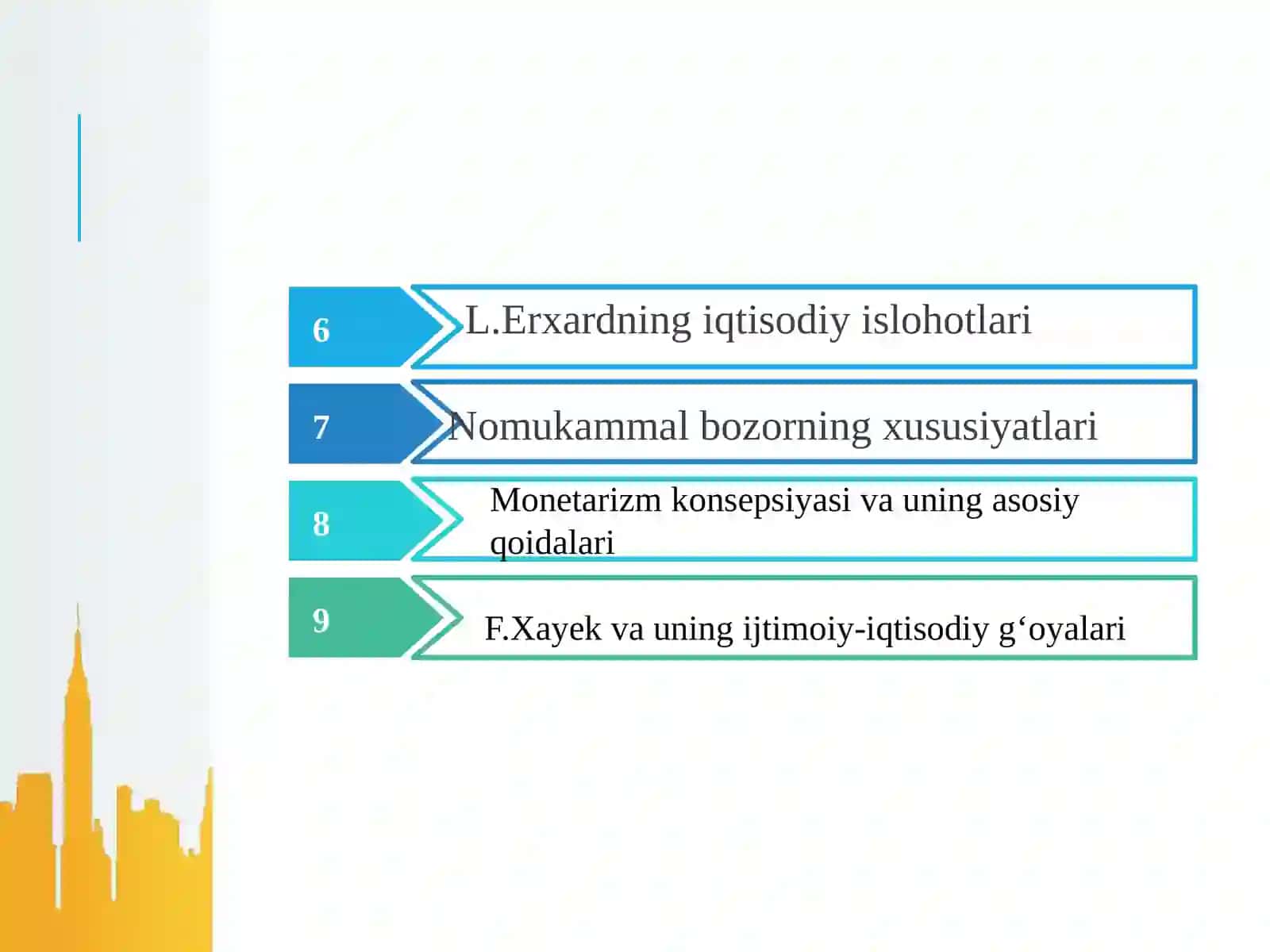 6 L.Erxardning iqtisodiy islohotlari

7 Nomukammal bozorning xususiyatlari

8 Monetarizm konsepsiyasi va uning asosiy qoidalari

9 F.Xayek va uning ijtimoiy-iqtisodiy g‘oyalari